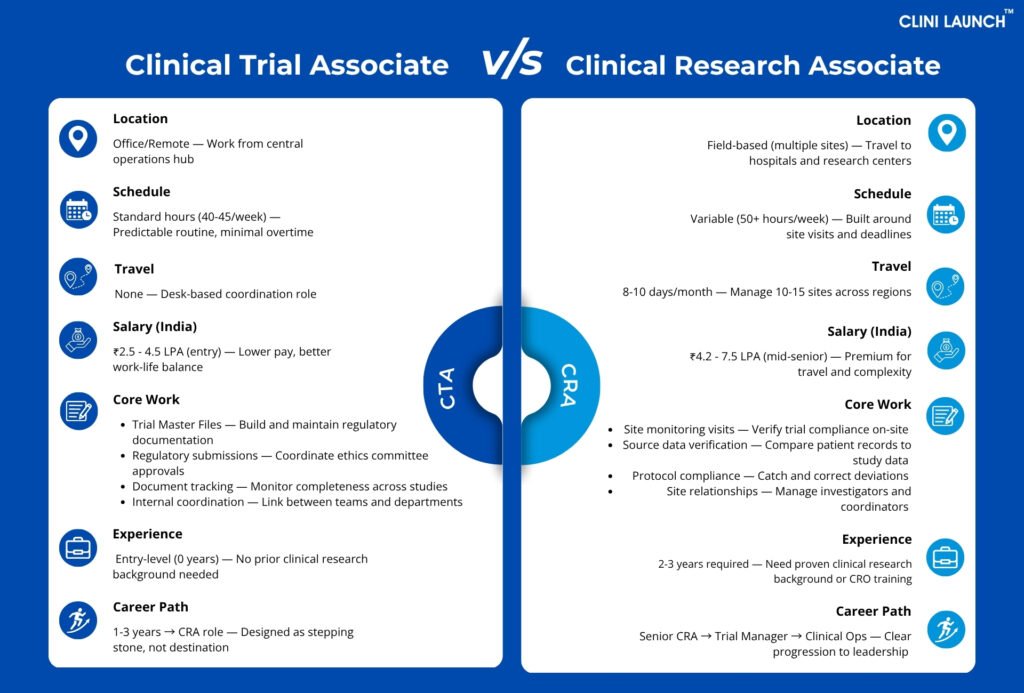 CLINI LAUNCH™

Clinical Trial Associate V/S Clinical Research Associate

Location
Office/Remote — Work from central operations hub

Schedule
Standard hours (40-45/week) — Predictable routine, minimal overtime

Travel
None — Desk-based coordination role

Salary (India)
₹2.5 - 4.5 LPA (entry) — Lower pay, better work-life balance

Core Work
- Trial Master Files — Build and maintain regulatory documentation
- Regulatory submissions — Coordinate ethics committee approvals
- Document tracking — Monitor completeness across studies
- Internal coordination — Link between teams and departments

Experience
Entry-level (0 years) — No prior clinical research background needed

Career Path
1-3 years → CRA role — Designed as stepping stone, not destination

CTA

CRA

Location
Field-based (multiple sites) — Travel to hospitals and research centers

Schedule
Variable (50+ hours/week) — Built around site visits and deadlines

Travel
8-10 days/month — Manage 10-15 sites across regions

Salary (India)
₹4.2 - 7.5 LPA (mid-senior) — Premium for travel and complexity

Core Work
- Site monitoring visits — Verify trial compliance on-site
- Source data verification — Compare patient records to study data
- Protocol compliance — Catch and correct deviations
- Site relationships — Manage investigators and coordinators

Experience
2-3 years required — Need proven clinical research background or CRO training

Career Path
Senior CRA → Trial Manager → Clinical Ops — Clear progression to leadership